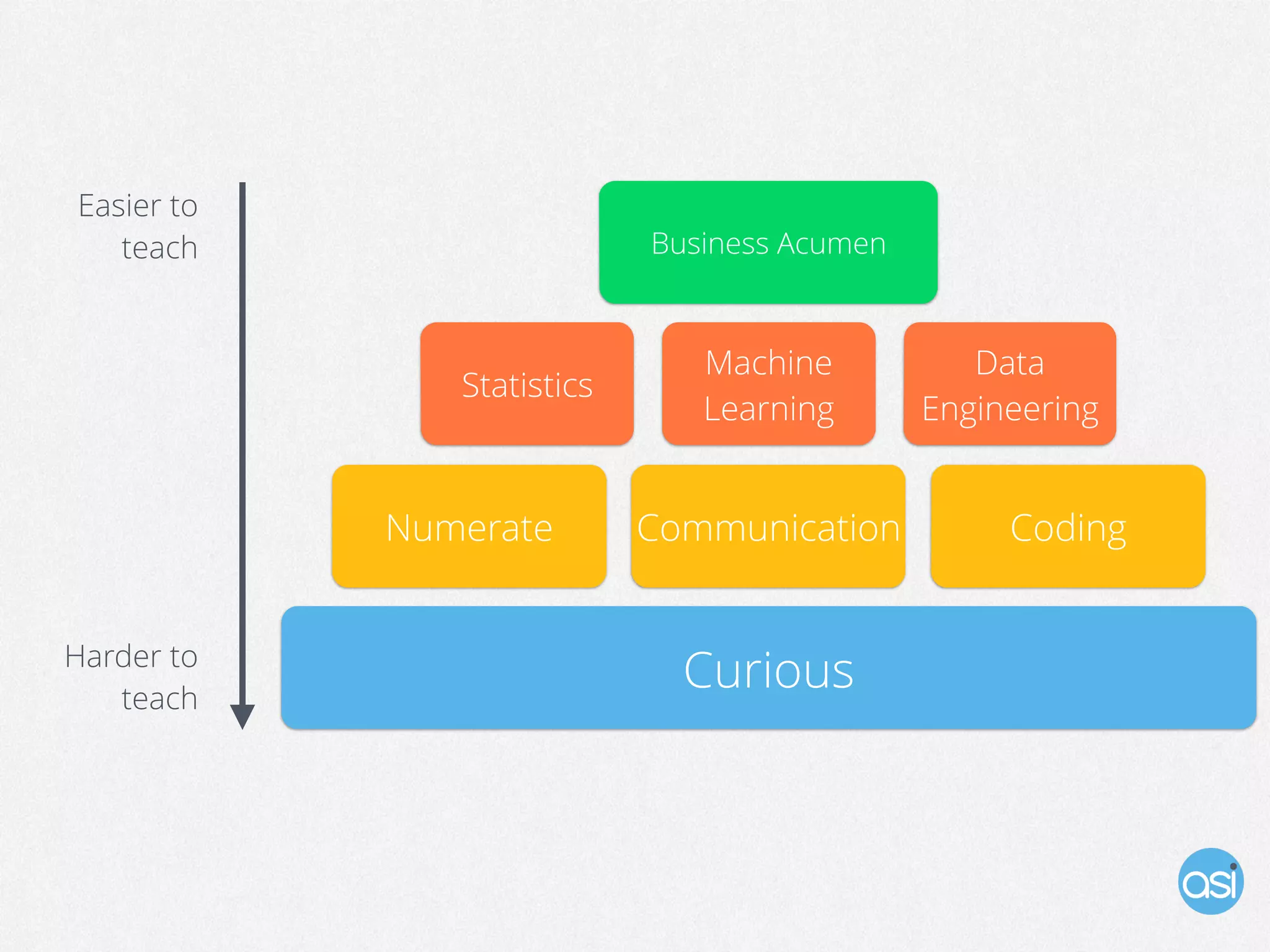 Easier to teach

Business Acumen

Statistics

Machine Learning

Data Engineering

Numerate

Communication

Coding

Harder to teach

Curious

asi